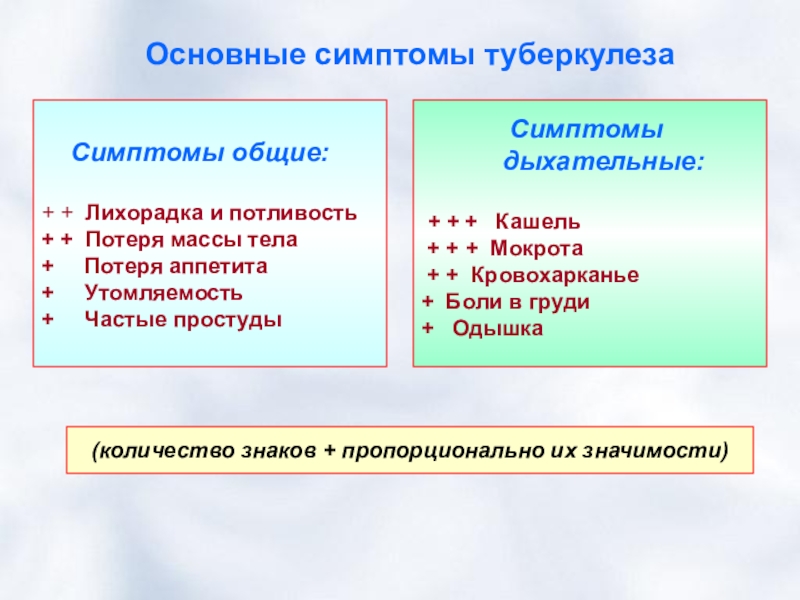 Основные симптомы туберкулеза

Симптомы общие:

+ + Лихорадка и потливость
+ + Потеря массы тела
+ Потеря аппетита
+ Утомляемость
+ Частые простуды

Симптомы дыхательные:

+ + + Кашель
+ + + Мокрота
+ + Кровохарканье
+ Боли в груди
+ Одышка

(количество знаков + пропорционально их значимости)